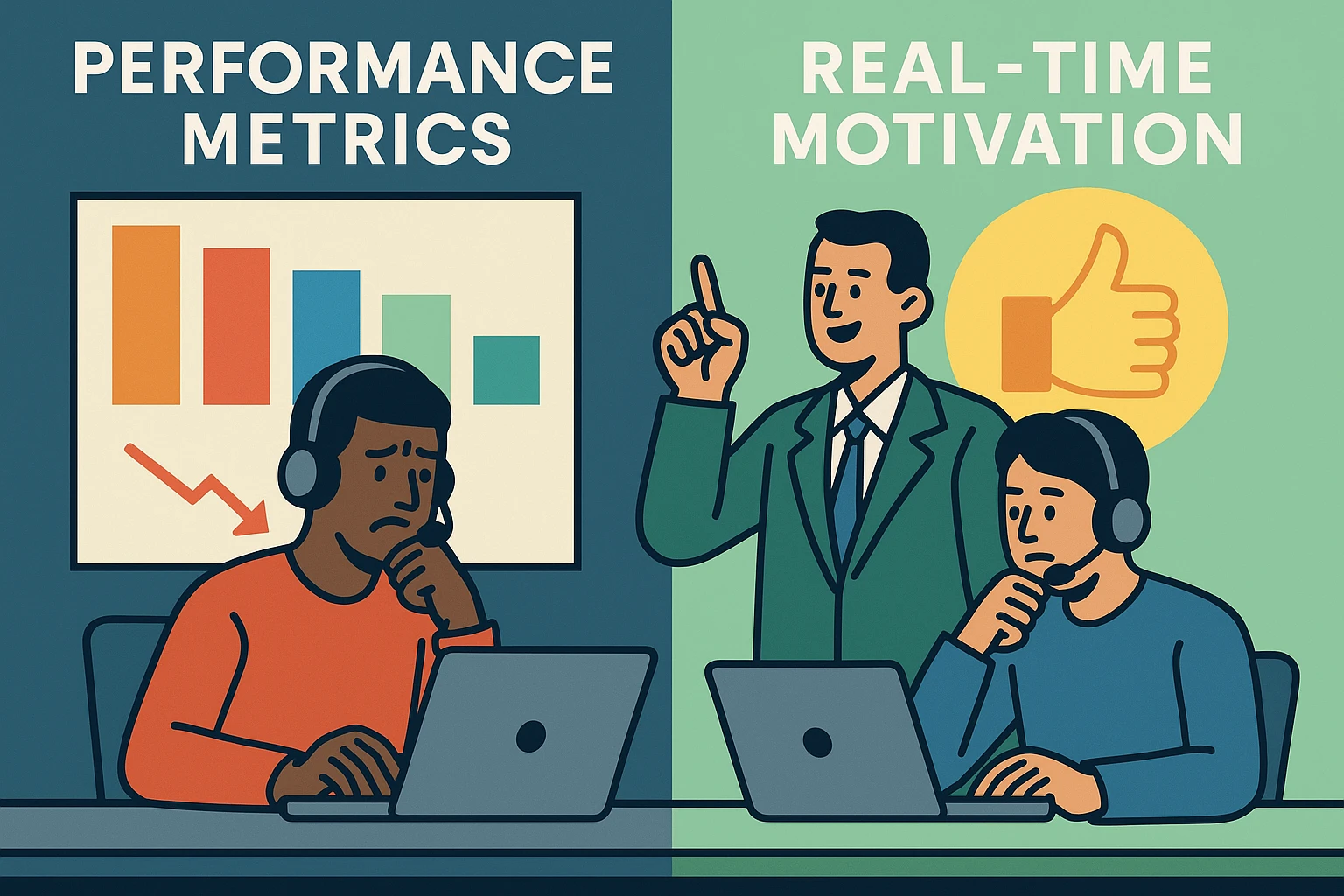 PERFORMANCE METRICS

REAL-TIME MOTIVATION